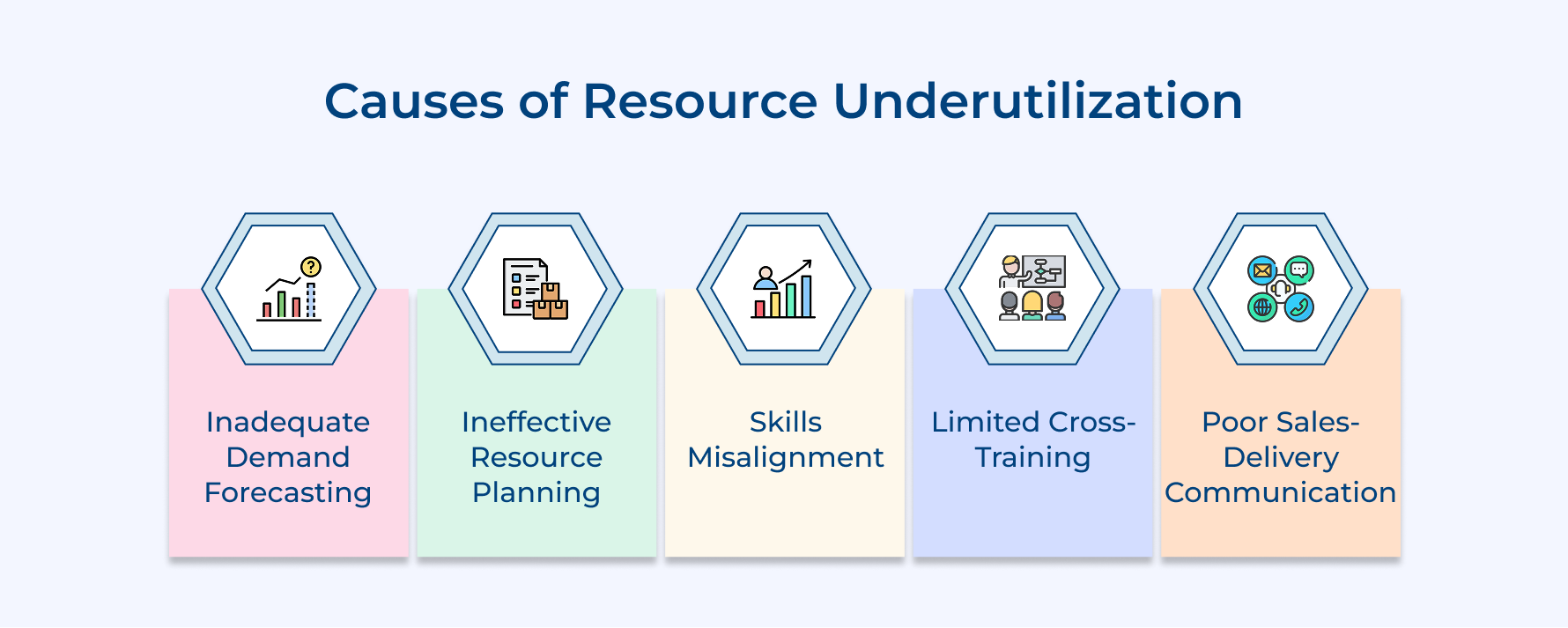 Causes of Resource Underutilization

Inadequate Demand Forecasting

Ineffective Resource Planning

Skills Misalignment

Limited Cross-Training

Poor Sales-Delivery Communication